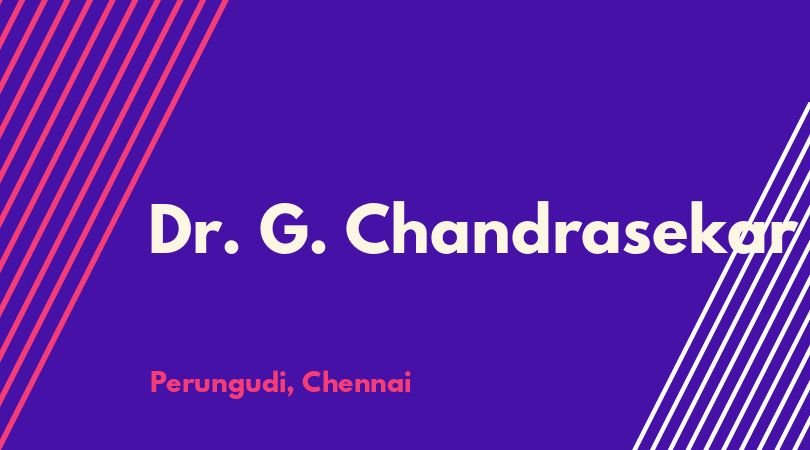 Dr. G. Chandrasekar

Perungudi, Chennai